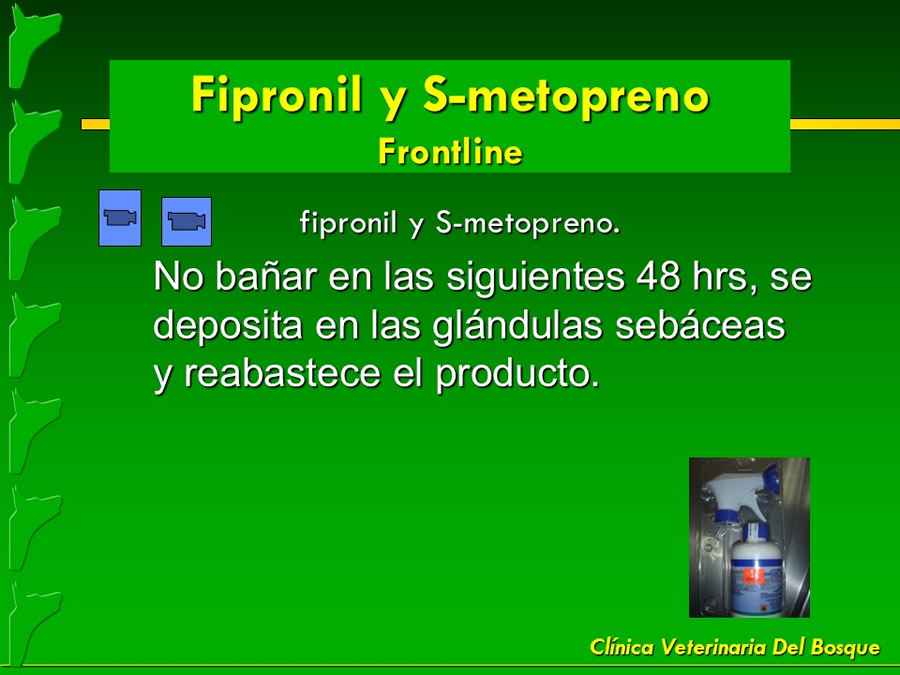 Fipronil y S-metopreno
Frontline

fipronil y S-metopreno.

No bañar en las siguientes 48 hrs, se deposita en las glándulas sebáceas y reabastece el producto.

Clínica Veterinaria Del Bosque